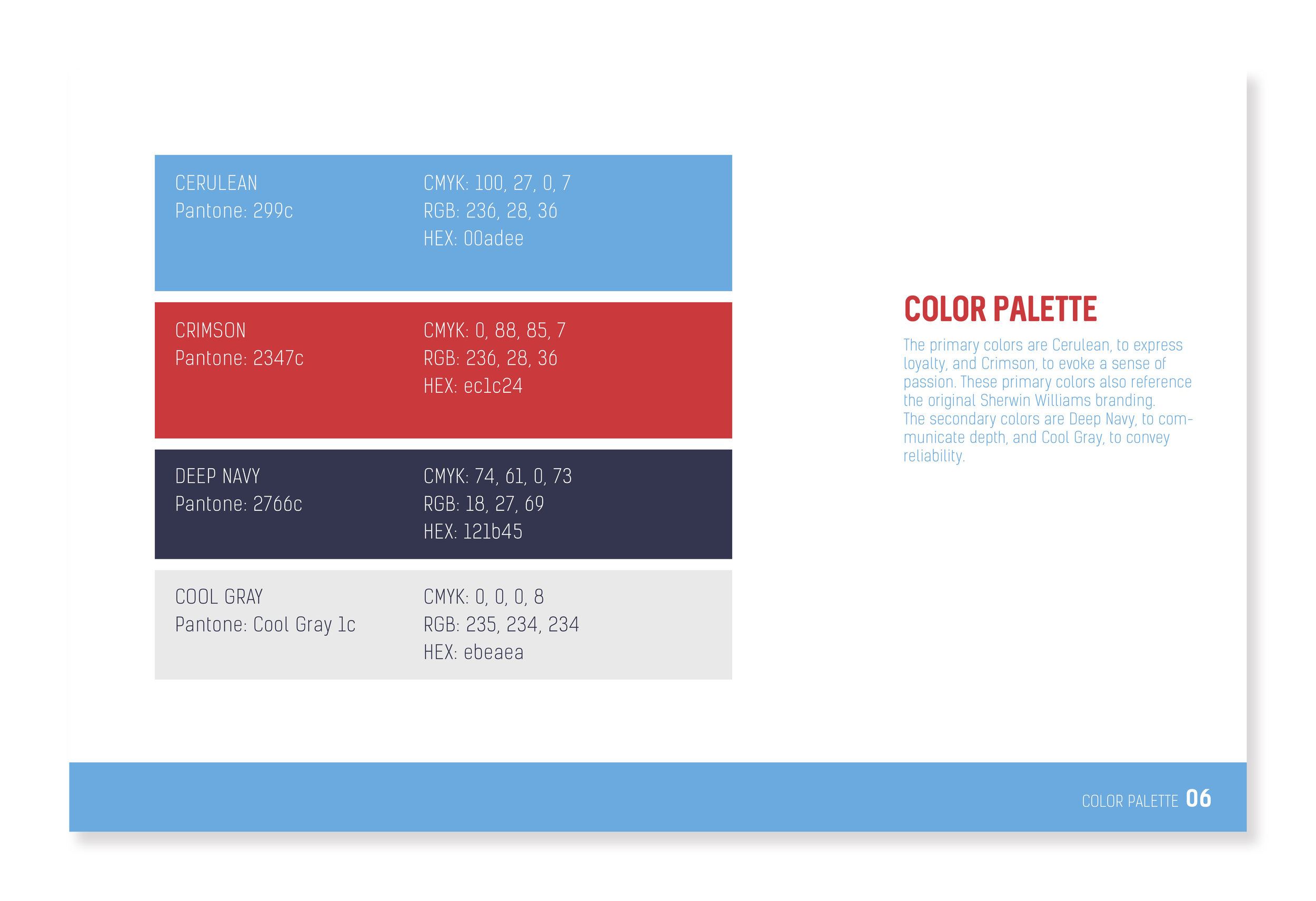 CERULEAN
Pantone: 299c

CMYK: 100, 27, 0, 7
RGB: 236, 28, 36
HEX: 00adee

CRIMSON
Pantone: 2347c

CMYK: 0, 88, 85, 7
RGB: 236, 28, 36
HEX: ec1c24

DEEP NAVY
Pantone: 2766c

CMYK: 74, 61, 0, 73
RGB: 18, 27, 69
HEX: 121b45

COOL GRAY
Pantone: Cool Gray 1c

CMYK: 0, 0, 0, 8
RGB: 235, 234, 234
HEX: ebeaea

COLOR PALETTE

The primary colors are Cerulean, to express loyalty, and Crimson, to evoke a sense of passion. These primary colors also reference the original Sherwin Williams branding.
The secondary colors are Deep Navy, to communicate depth, and Cool Gray, to convey reliability.

COLOR PALETTE 06